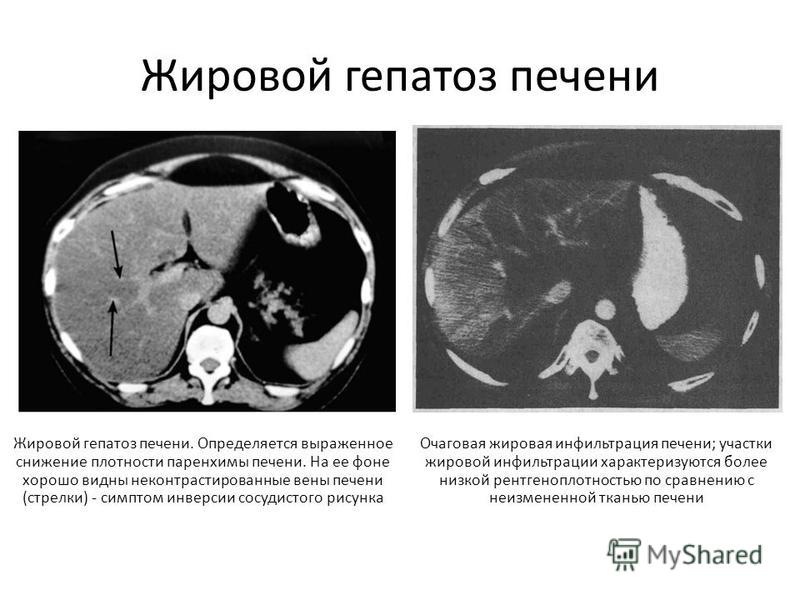 Жировой гепатоз печени

Жировой гепатоз печени. Определяется выраженное снижение плотности паренхимы печени. На ее фоне хорошо видны неконтрастированные вены печени (стрелки) - симптом инверсии сосудистого рисунка

Очаговая жировая инфильтрация печени; участки жировой инфильтрации характеризуются более низкой рентгеноплотностью по сравнению с неизмененной тканью печени

MyShared